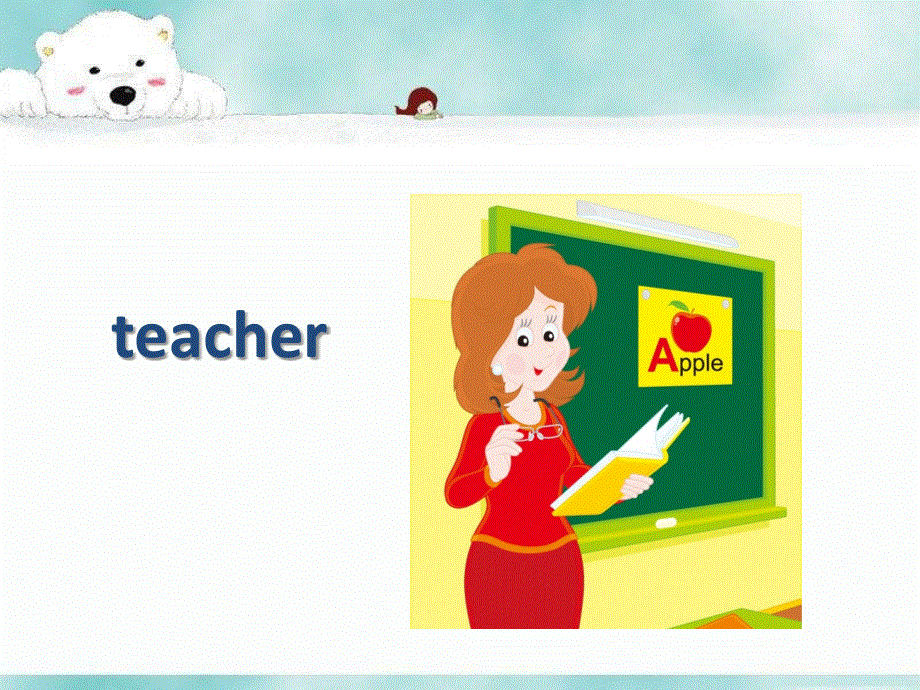 teacher

Apple